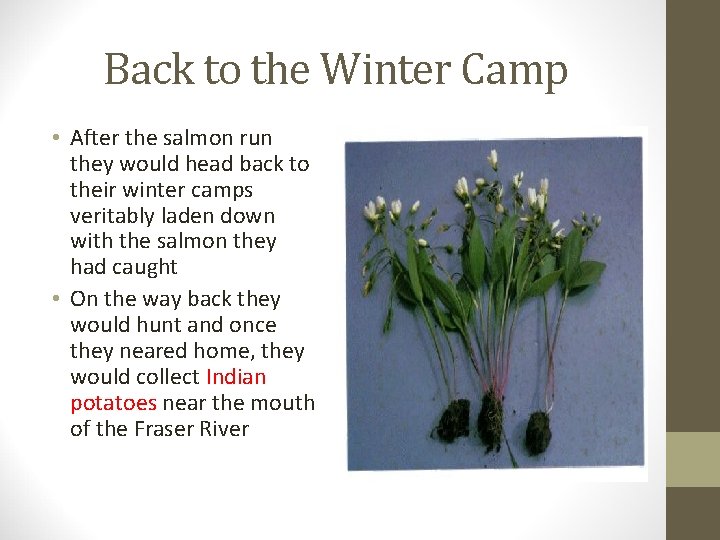 Back to the Winter Camp

• After the salmon run they would head back to their winter camps veritably laden down with the salmon they had caught

• On the way back they would hunt and once they neared home, they would collect Indian potatoes near the mouth of the Fraser River